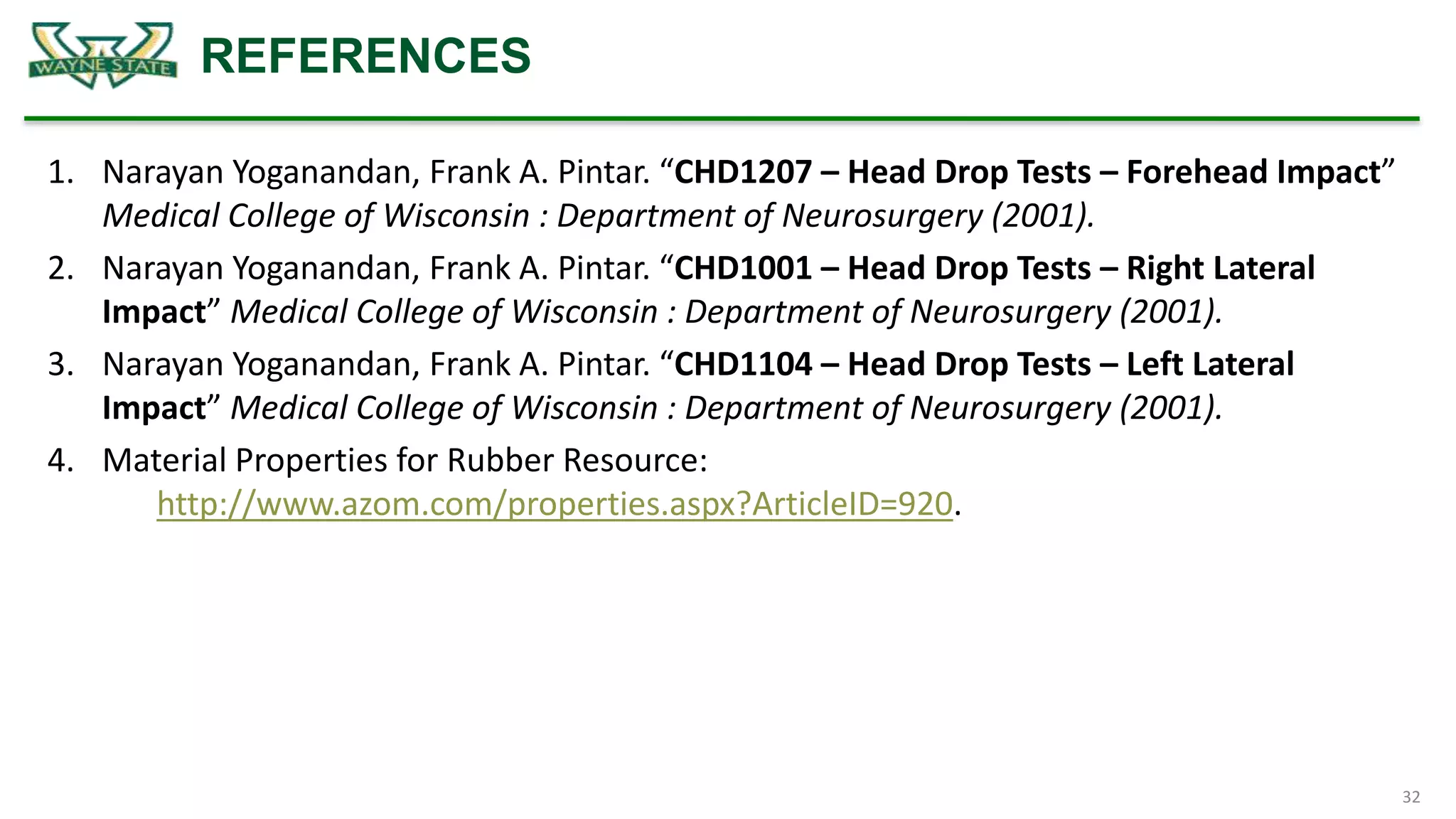 WAYNE STATE

REFERENCES

1. Narayan Yoganandan, Frank A. Pintar. “CHD1207 – Head Drop Tests – Forehead Impact” Medical College of Wisconsin : Department of Neurosurgery (2001).
2. Narayan Yoganandan, Frank A. Pintar. “CHD1001 – Head Drop Tests – Right Lateral Impact” Medical College of Wisconsin : Department of Neurosurgery (2001).
3. Narayan Yoganandan, Frank A. Pintar. “CHD1104 – Head Drop Tests – Left Lateral Impact” Medical College of Wisconsin : Department of Neurosurgery (2001).
4. Material Properties for Rubber Resource:
http://www.azom.com/properties.aspx?ArticleID=920.

32